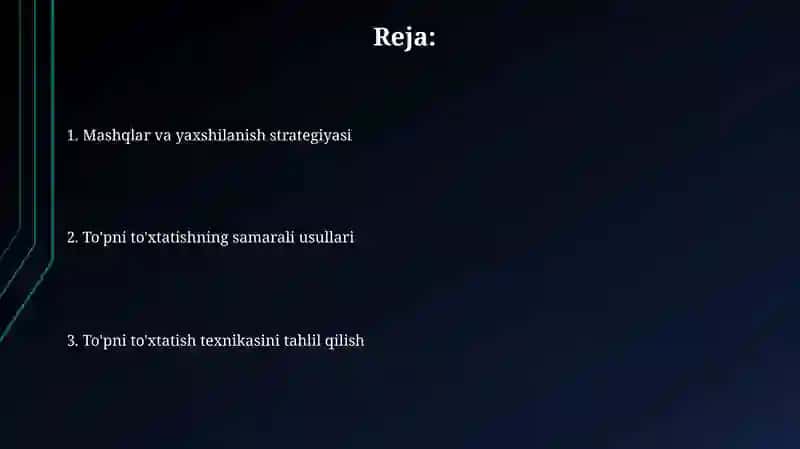 Reja:

1. Mashqlar va yaxshilanish strategiyasi

2. To'pni to'xtatishning samarali usullari

3. To'pni to'xtatish texnikasini tahlil qilish